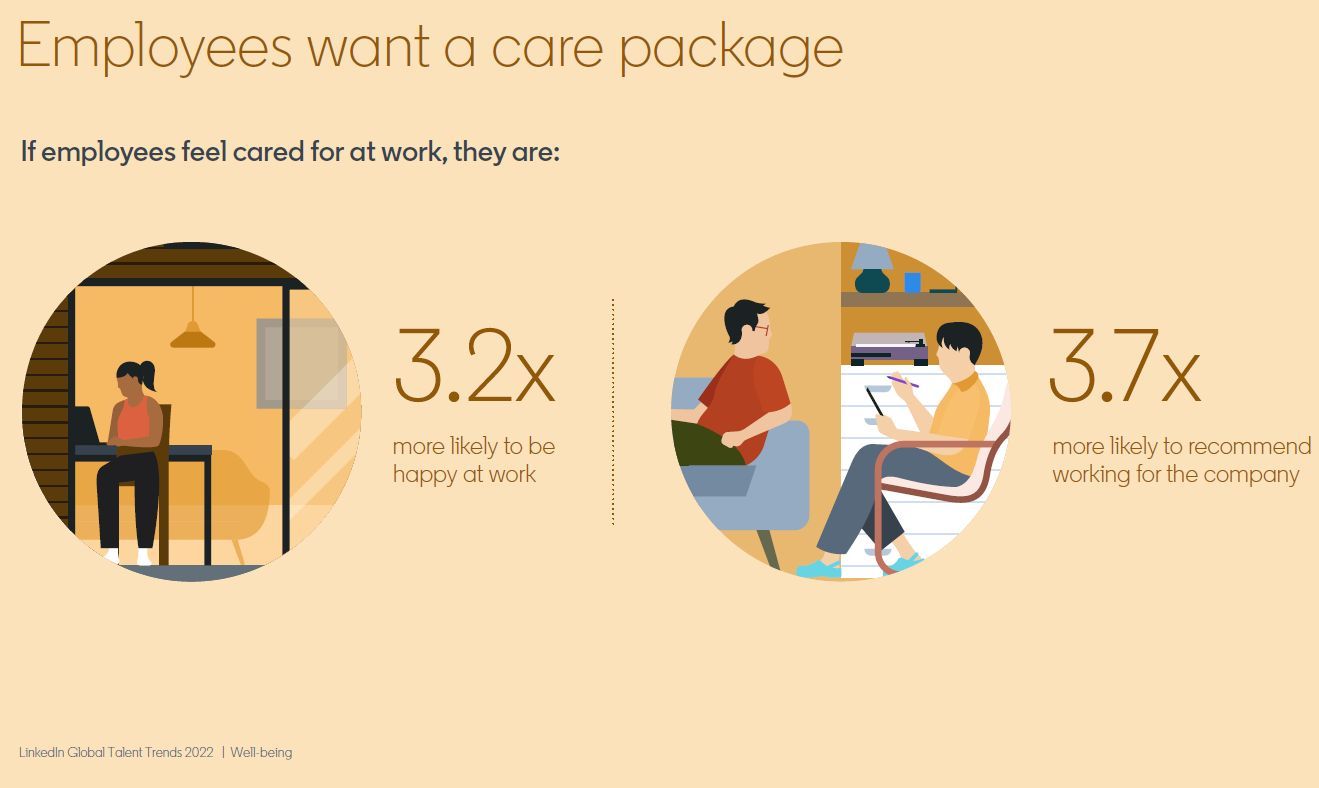 Employees want a care package

If employees feel cared for at work, they are:

3.2x
more likely to be happy at work

3.7x
more likely to recommend working for the company

LinkedIn Global Talent Trends 2022 | Well-being